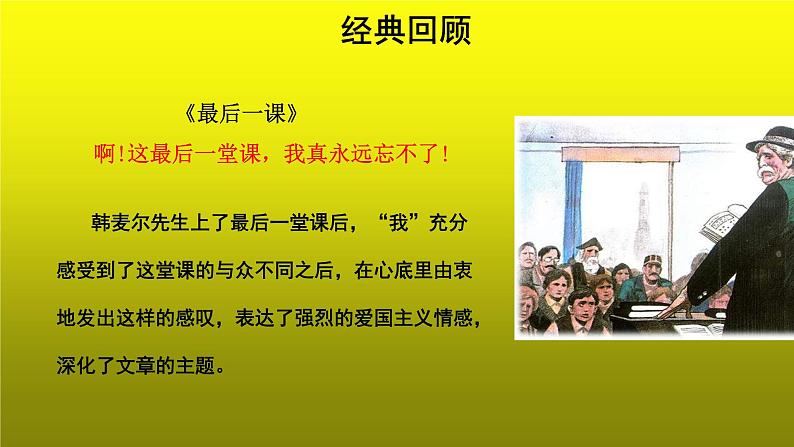 经典回顾

《最后一课》

啊!这最后一堂课，我真永远忘不了!

韩麦尔先生上了最后一堂课后，“我”充分感受到了这堂课的与众不同之后，在心底里由衷地发出这样的感叹，表达了强烈的爱国主义情感，深化了文章的主题。